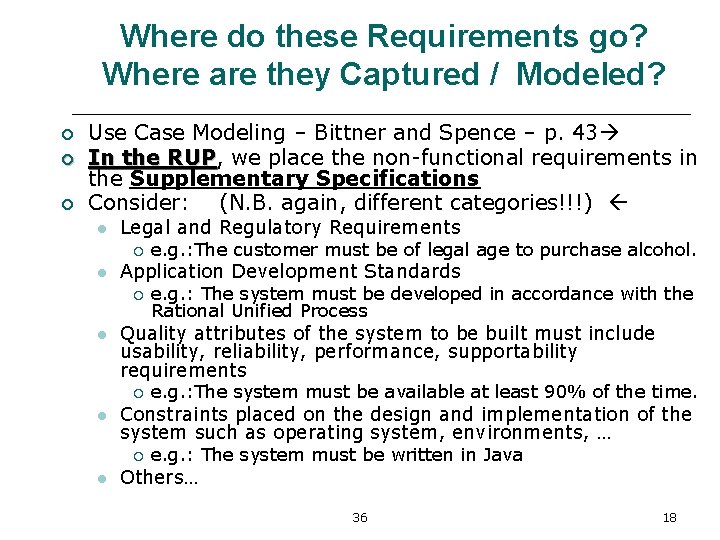 Where do these Requirements go?
Where are they Captured / Modeled?

Use Case Modeling – Bittner and Spence – p. 43→

In the RUP, we place the non-functional requirements in the Supplementary Specifications

Consider: (N.B. again, different categories!!!) ←

Legal and Regulatory Requirements

e.g.:The customer must be of legal age to purchase alcohol.

Application Development Standards

e.g.: The system must be developed in accordance with the Rational Unified Process

Quality attributes of the system to be built must include usability, reliability, performance, supportability requirements

e.g.:The system must be available at least 90% of the time.

Constraints placed on the design and implementation of the system such as operating system, environments, …

e.g.: The system must be written in Java

Others…

36

18